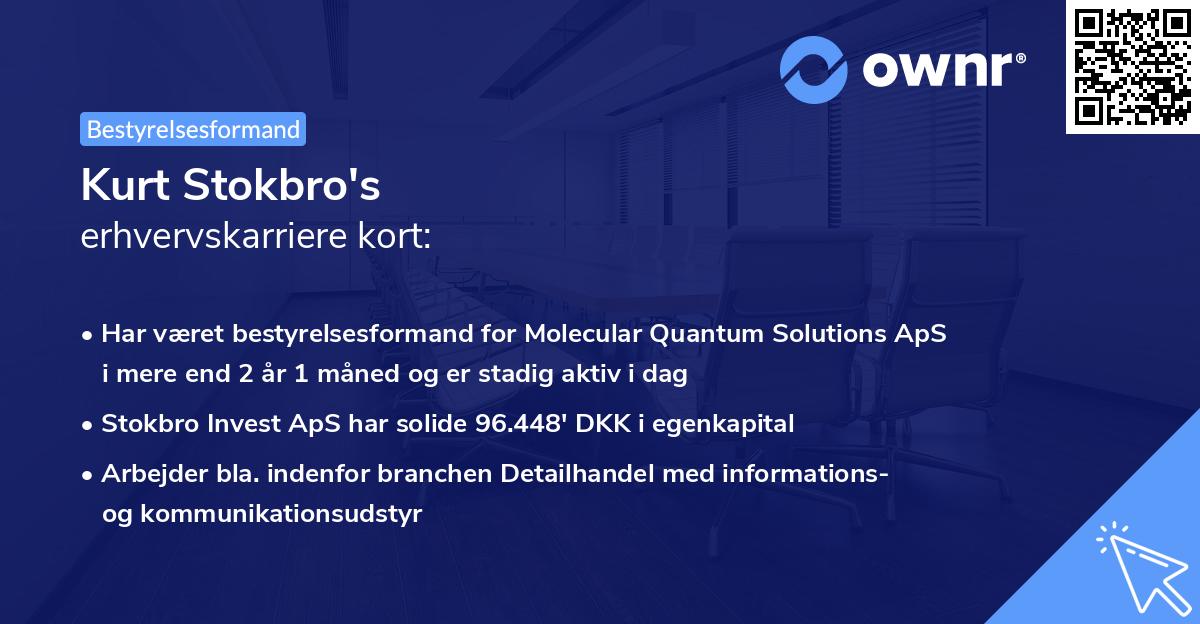 ownr®

Bestyrelsesformand

Kurt Stokbro's
erhvervskarriere kort:

• Har været bestyrelsesformand for Molecular Quantum Solutions ApS i mere end 2 år 1 måned og er stadig aktiv i dag

• Stokbro Invest ApS har solide 96.448' DKK i egenkapital

• Arbejder bla. indenfor branchen Detailhandel med informations- og kommunikationsudstyr